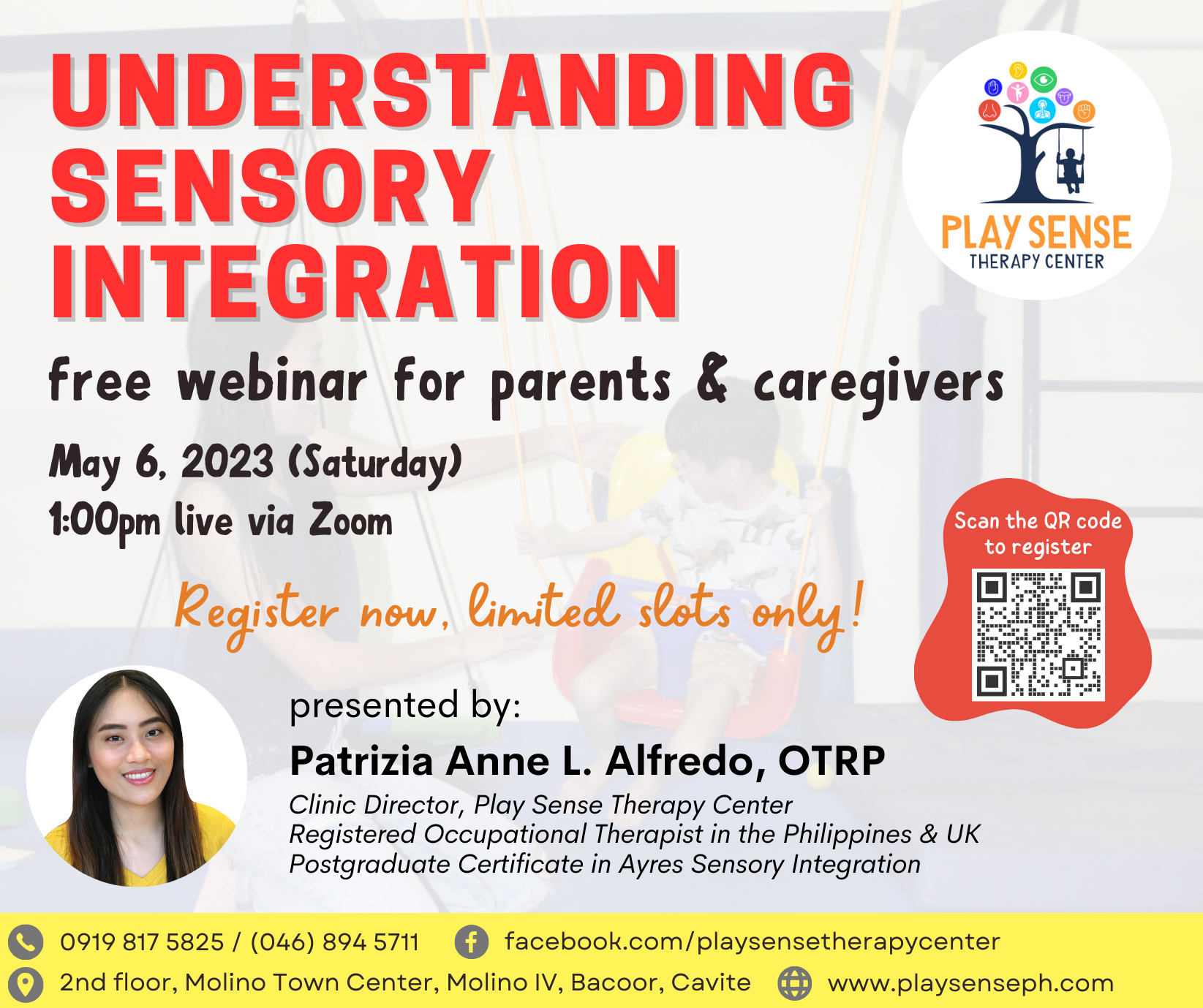 UNDERSTANDING SENSORY INTEGRATION

PLAY SENSE
THERAPY CENTER

free webinar for parents & caregivers

May 6, 2023 (Saturday)
1:00pm live via Zoom

Register now, limited slots only!

Scan the QR code to register

presented by:

Patrizia Anne L. Alfredo, OTRP
Clinic Director, Play Sense Therapy Center
Registered Occupational Therapist in the Philippines & UK
Postgraduate Certificate in Ayres Sensory Integration

0919 817 5825 / (046) 894 5711
facebook.com/playsensetherapycenter
2nd floor, Molino Town Center, Molino IV, Bacoor, Cavite
www.playsenseph.com